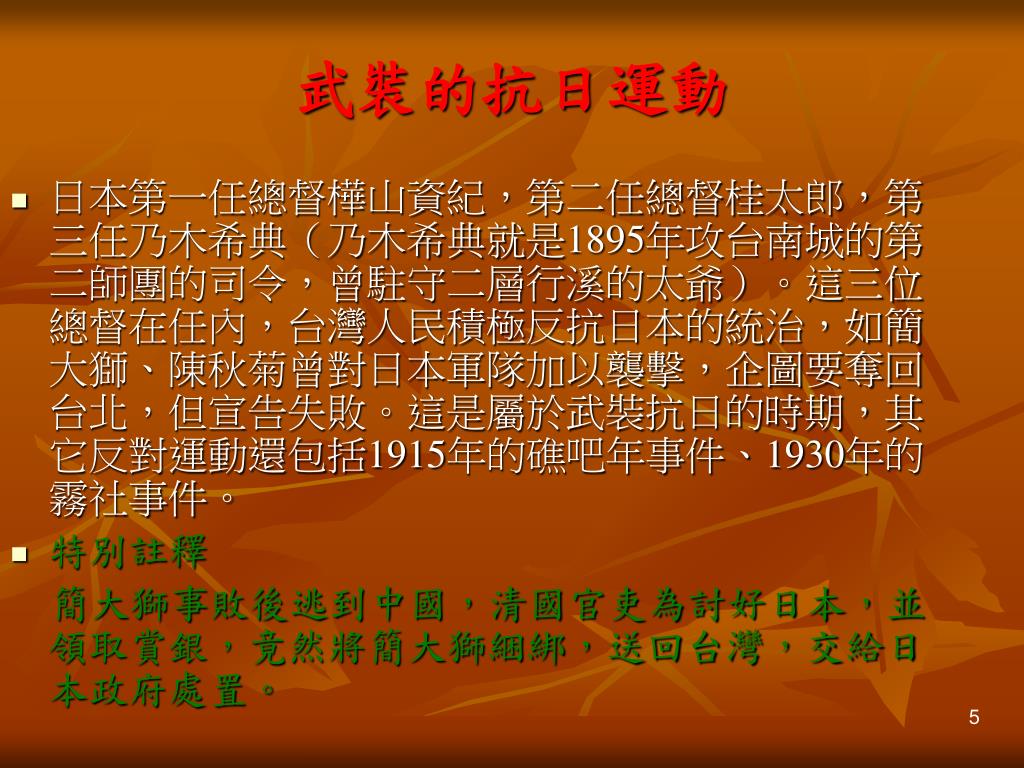 武裝的抗日運動

日本第一任總督樺山資紀，第二任總督桂太郎，第三任乃木希典（乃木希典就是1895年攻台南城的第二師團的司令，曾駐守二層行溪的太爺）。這三位總督在任內，台灣人民積極反抗日本的統治，如簡大獅、陳秋菊曾對日本軍隊加以襲擊，企圖要奪回台北，但宣告失敗。這是屬於武裝抗日的時期，其它反對運動還包括1915年的礁吧年事件、1930年的霧社事件。

特別註釋

簡大獅事敗後逃到中國，清國官吏為討好日本，並領取賞銀，竟然將簡大獅綑綁，送回台灣，交給日本政府處置。

5